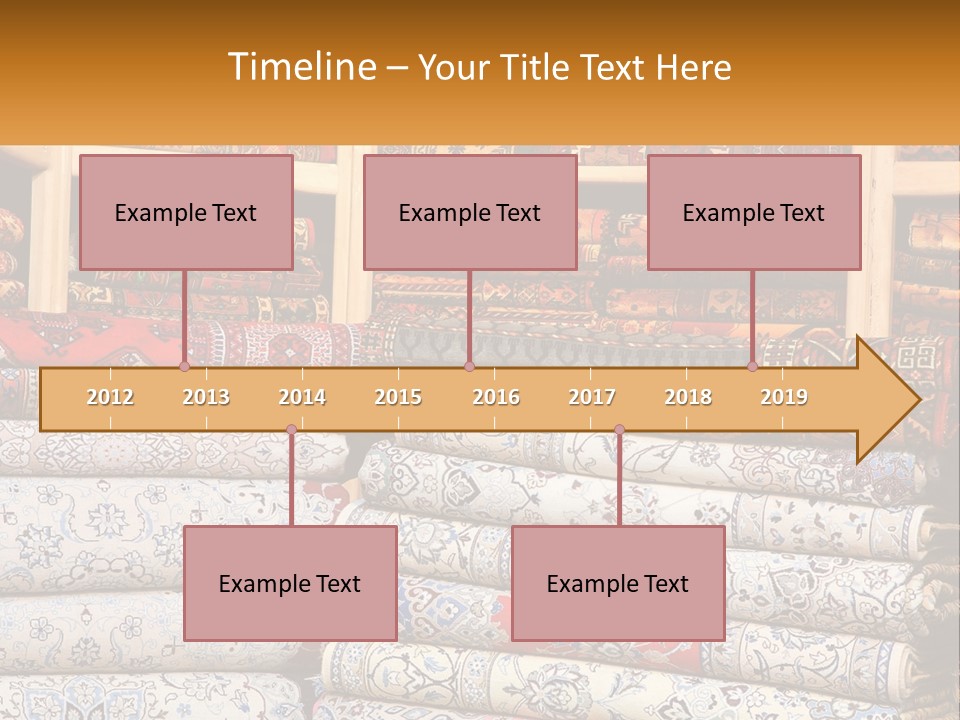 Timeline – Your Title Text Here

Example Text

Example Text

Example Text

2012 2013 2014 2015 2016 2017 2018 2019

Example Text

Example Text